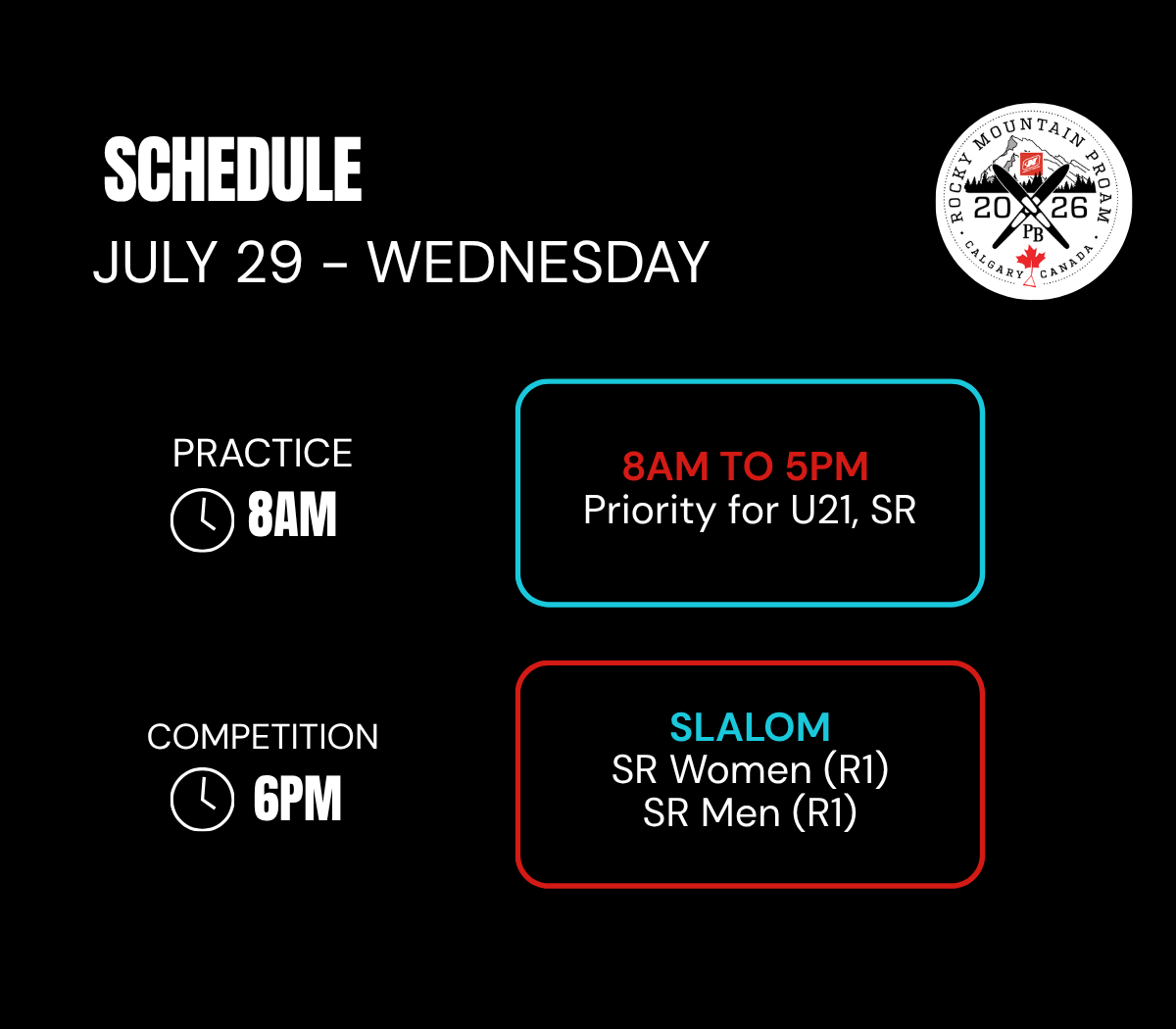 SCHEDULE
JULY 29 - WEDNESDAY

ROCKY MOUNTAIN PROAM
20 26
PB
CALGARY CANADA

PRACTICE
8AM

8AM TO 5PM
Priority for U21, SR

COMPETITION
6PM

SLALOM
SR Women (R1)
SR Men (R1)